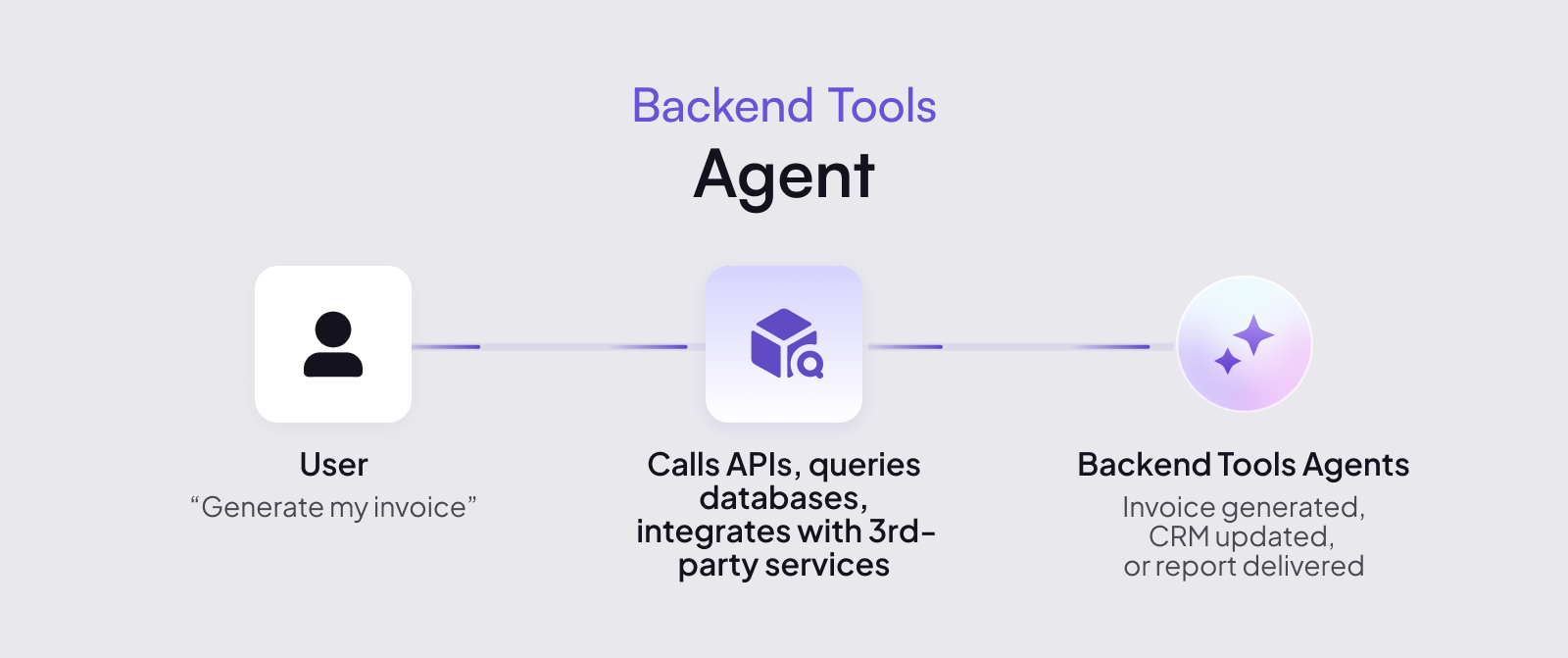 Backend Tools
Agent

User
“Generate my invoice”

Calls APIs, queries databases, integrates with 3rd-party services

Backend Tools Agents
Invoice generated, CRM updated, or report delivered